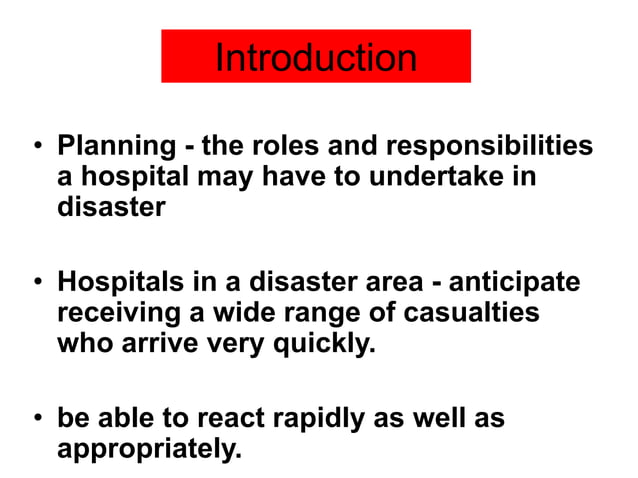 Introduction

• Planning - the roles and responsibilities a hospital may have to undertake in disaster

• Hospitals in a disaster area - anticipate receiving a wide range of casualties who arrive very quickly.

• be able to react rapidly as well as appropriately.